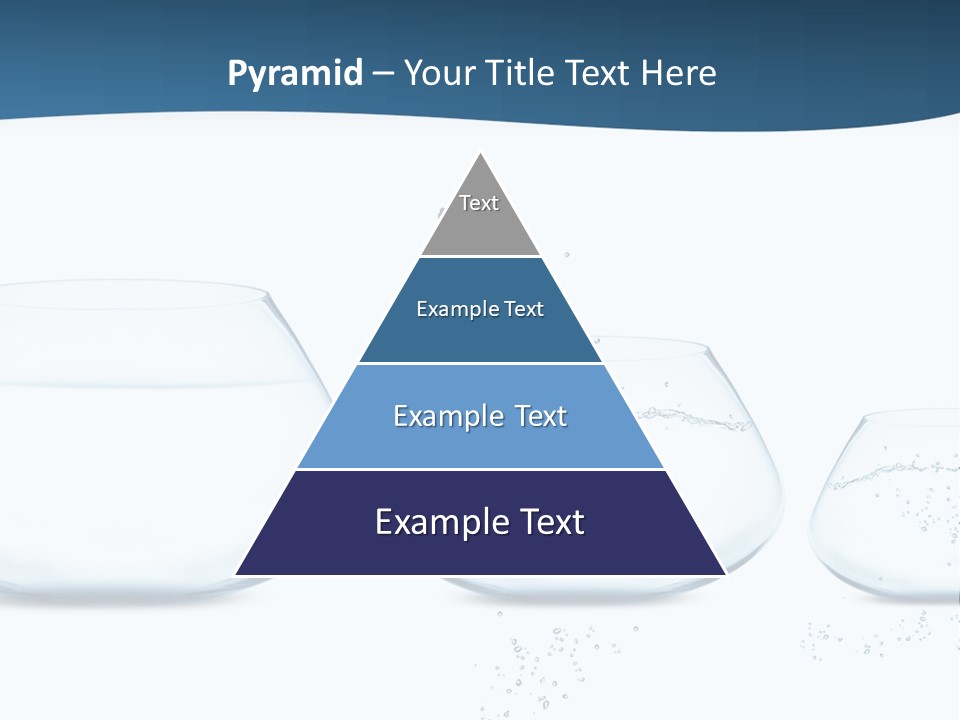 Pyramid – Your Title Text Here

Text

Example Text

Example Text

Example Text